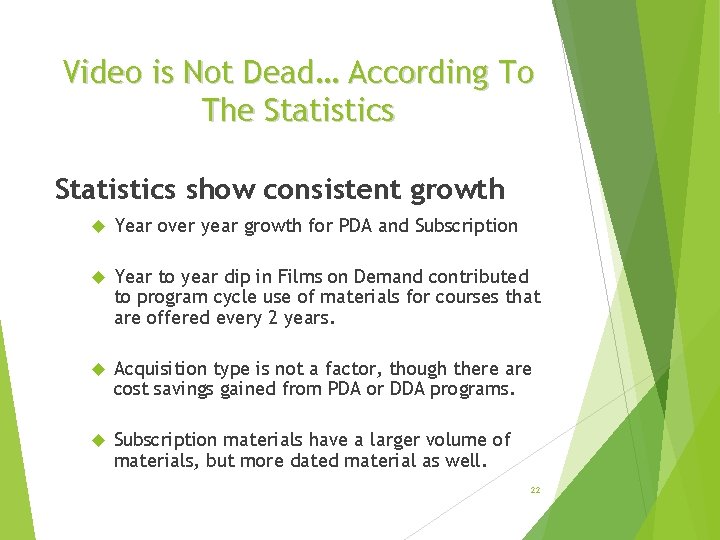 Video is Not Dead… According To The Statistics

Statistics show consistent growth

Year over year growth for PDA and Subscription

Year to year dip in Films on Demand contributed to program cycle use of materials for courses that are offered every 2 years.

Acquisition type is not a factor, though there are cost savings gained from PDA or DDA programs.

Subscription materials have a larger volume of materials, but more dated material as well.

22